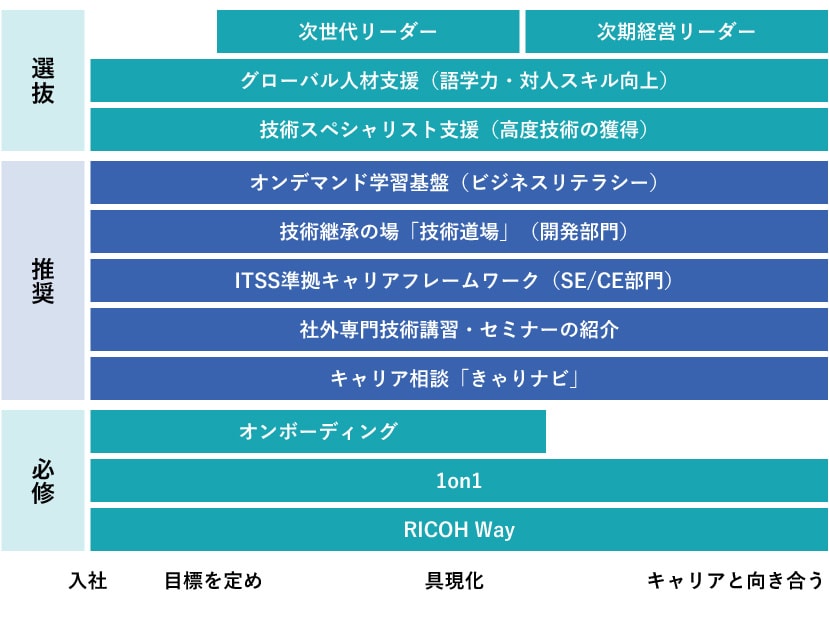 選抜

次世代リーダー

次期経営リーダー

グローバル人材支援（語学力・対人スキル向上）

技術スペシャリスト支援（高度技術の獲得）

推奨

オンデマンド学習基盤（ビジネスリテラシー）

技術継承の場「技術道場」（開発部門）

ITSS準拠キャリアフレームワーク（SE/CE部門）

社外専門技術講習・セミナーの紹介

キャリア相談「きゃりナビ」

必修

オンボーディング

1on1

RICOH Way

入社　目標を定め　具現化　キャリアと向き合う